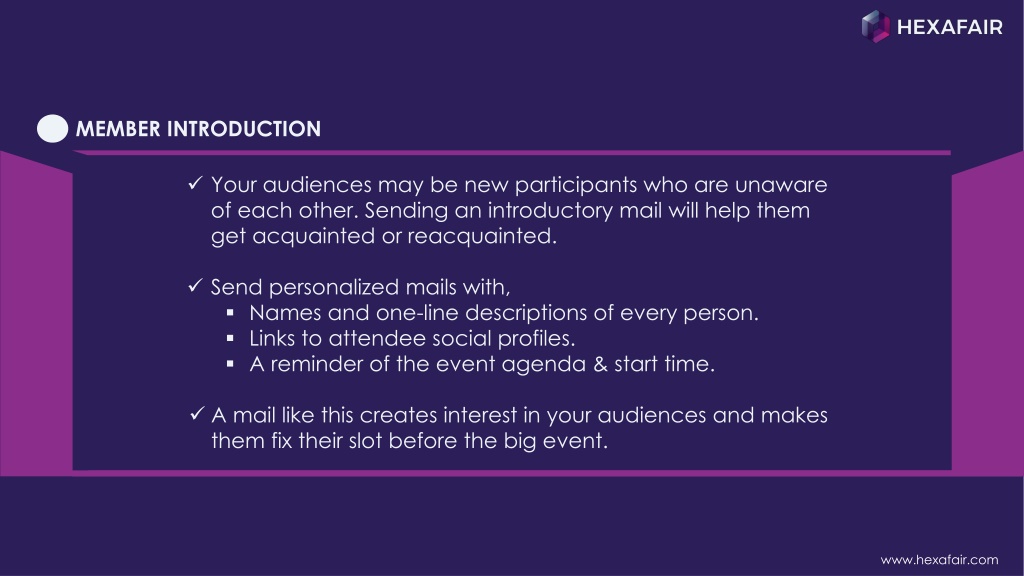 HEXAFAIR

MEMBER INTRODUCTION

✓ Your audiences may be new participants who are unaware of each other. Sending an introductory mail will help them get acquainted or reacquainted.

✓ Send personalized mails with,
▪ Names and one-line descriptions of every person.
▪ Links to attendee social profiles.
▪ A reminder of the event agenda & start time.

✓ A mail like this creates interest in your audiences and makes them fix their slot before the big event.

www.hexafair.com